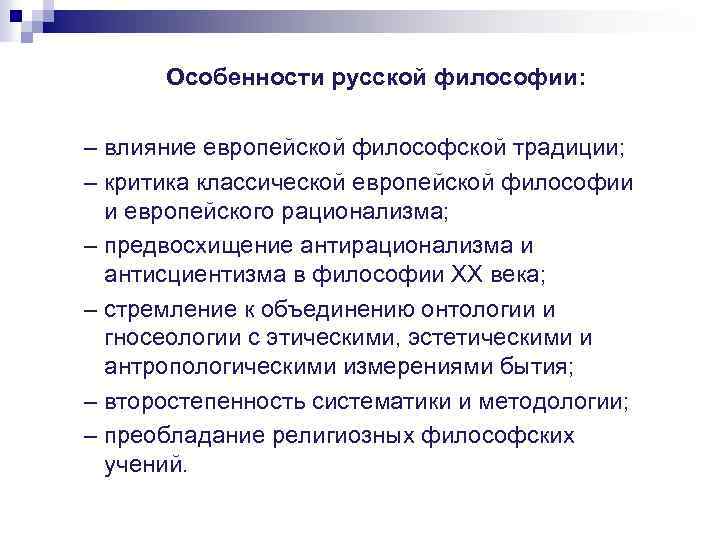 Особенности русской философии:

– влияние европейской философской традиции;

– критика классической европейской философии и европейского рационализма;

– предвосхищение антирационализма и антисциентизма в философии XX века;

– стремление к объединению онтологии и гносеологии с этическими, эстетическими и антропологическими измерениями бытия;

– второстепенность систематики и методологии;

– преобладание религиозных философских учений.